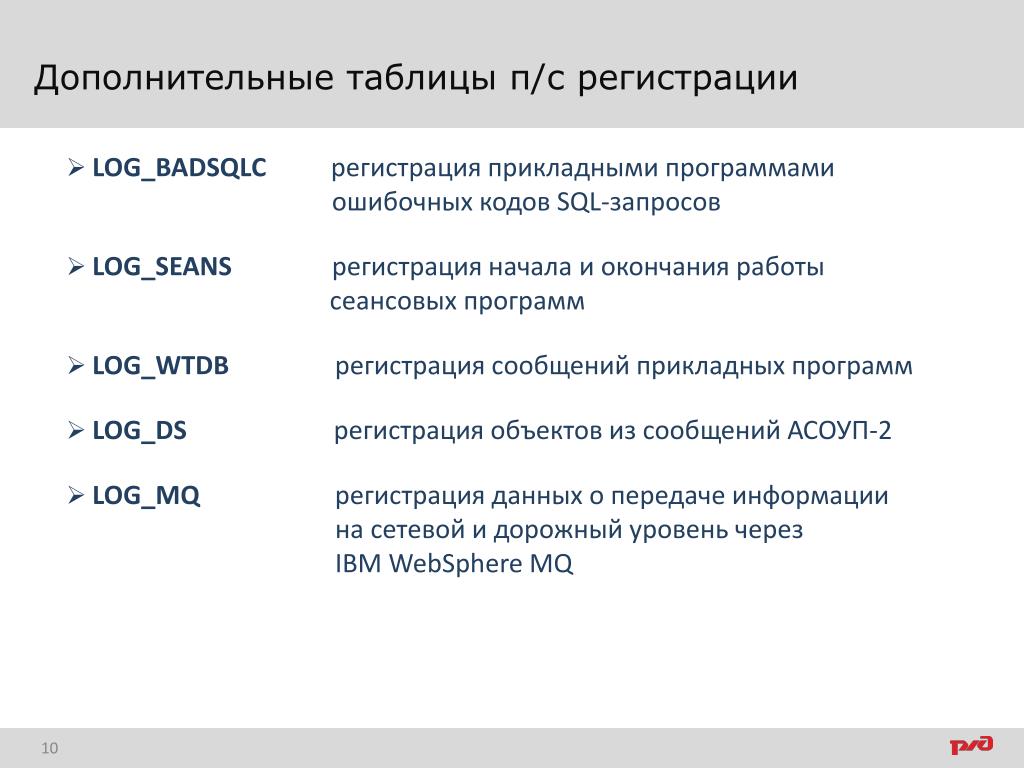 Дополнительные таблицы п/с регистрации

➢ LOG_BADSQLC регистрация прикладными программами ошибочных кодов SQL-запросов

➢ LOG_SEANS регистрация начала и окончания работы сеансовых программ

➢ LOG_WTDB регистрация сообщений прикладных программ

➢ LOG_DS регистрация объектов из сообщений АСОУП-2

➢ LOG_MQ регистрация данных о передаче информации на сетевой и дорожный уровень через IBM WebSphere MQ

10

РЖД